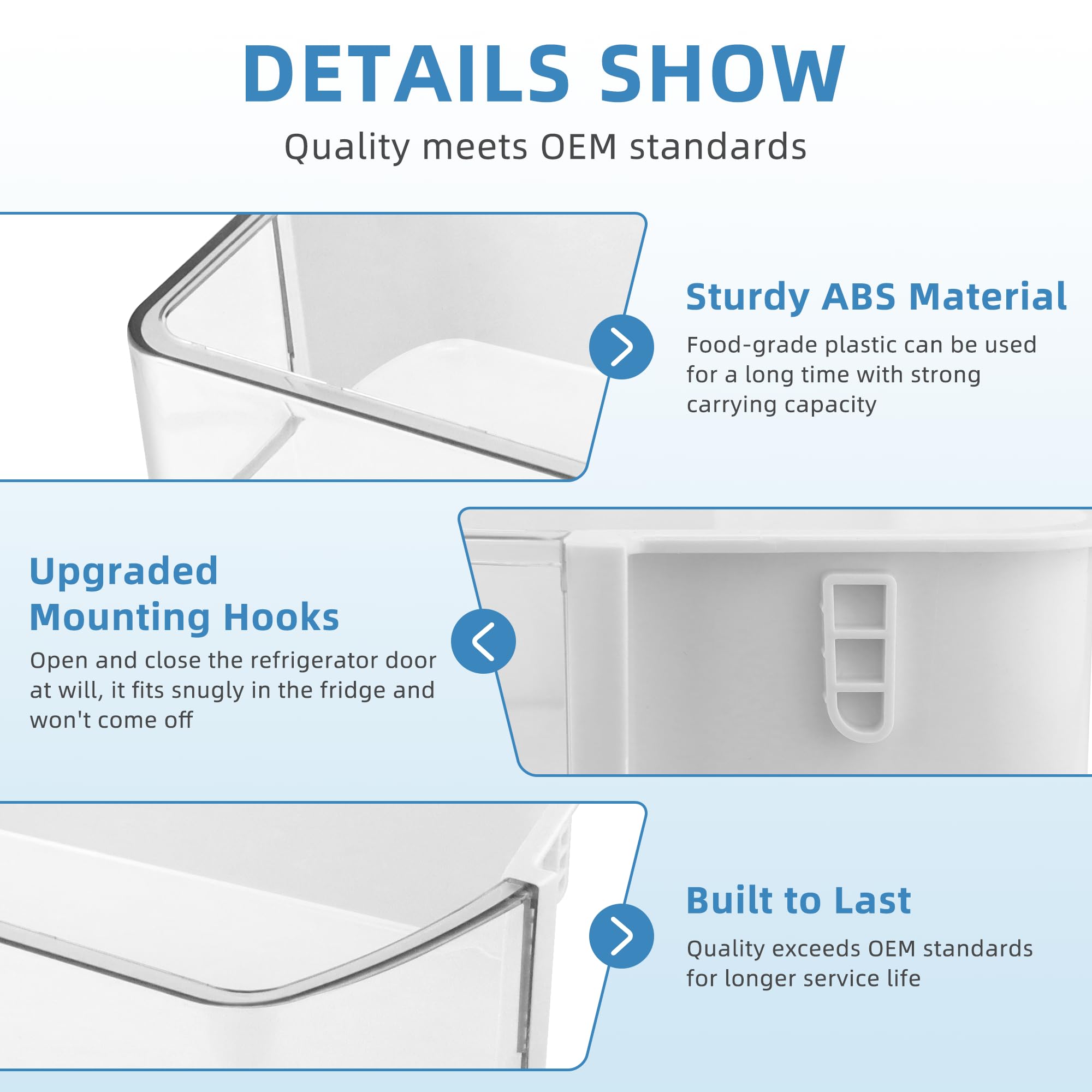 DETAILS SHOW

Quality meets OEM standards

Sturdy ABS Material

Food-grade plastic can be used for a long time with strong carrying capacity

Upgraded Mounting Hooks

Open and close the refrigerator door at will, it fits snugly in the fridge and won't come off

Built to Last

Quality exceeds OEM standards for longer service life